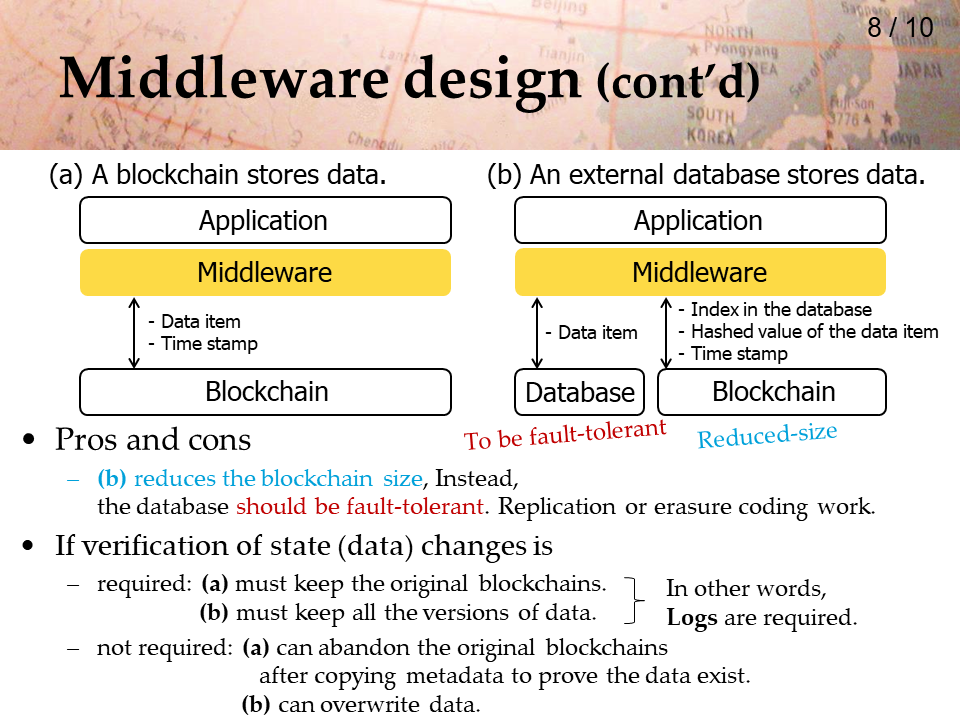 8 / 10

Middleware design (cont'd)

(a) A blockchain stores data.

Application

Middleware

- Data item
- Time stamp

Blockchain

(b) An external database stores data.

Application

Middleware

- Data item

- Index in the database
- Hashed value of the data item
- Time stamp

Database

Blockchain

To be fault-tolerant

Reduced-size

• Pros and cons

– (b) reduces the blockchain size, Instead, the database should be fault-tolerant. Replication or erasure coding work.

• If verification of state (data) changes is

– required: (a) must keep the original blockchains.
(b) must keep all the versions of data.

In other words, Logs are required.

– not required: (a) can abandon the original blockchains after copying metadata to prove the data exist.
(b) can overwrite data.